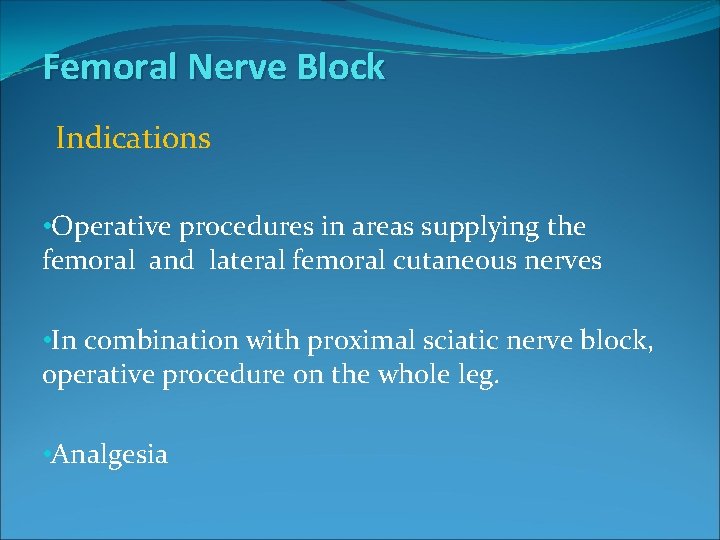 Femoral Nerve Block

Indications

•Operative procedures in areas supplying the femoral and lateral femoral cutaneous nerves

•In combination with proximal sciatic nerve block, operative procedure on the whole leg.

•Analgesia